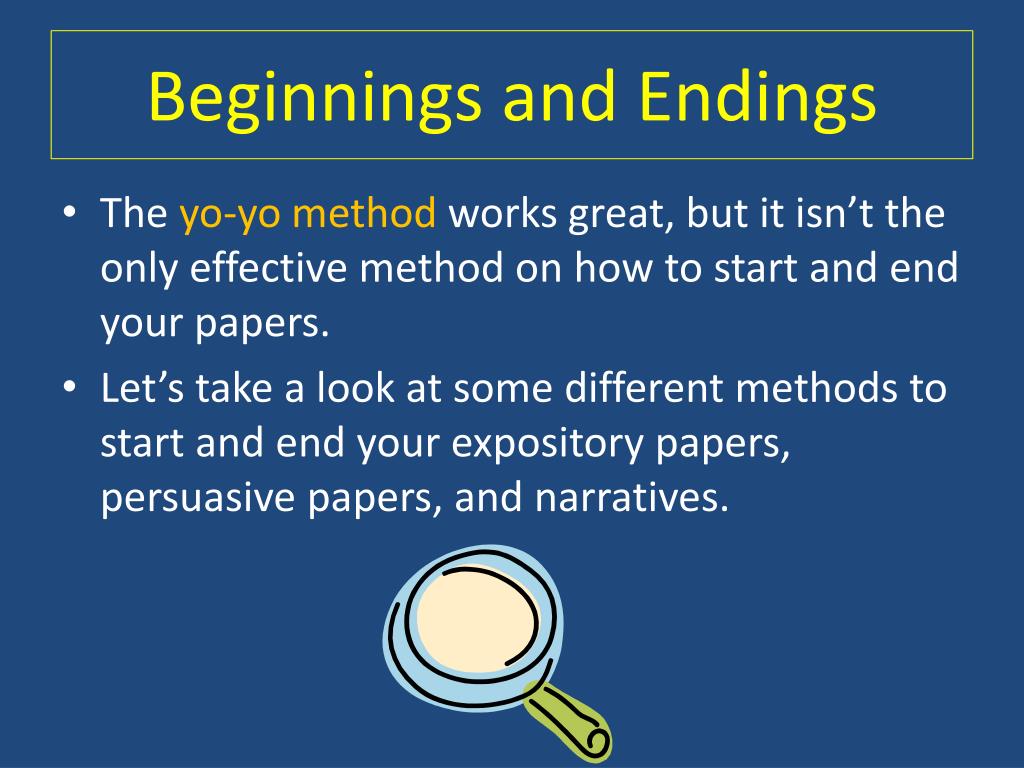 Beginnings and Endings

• The yo-yo method works great, but it isn’t the only effective method on how to start and end your papers.

• Let’s take a look at some different methods to start and end your expository papers, persuasive papers, and narratives.